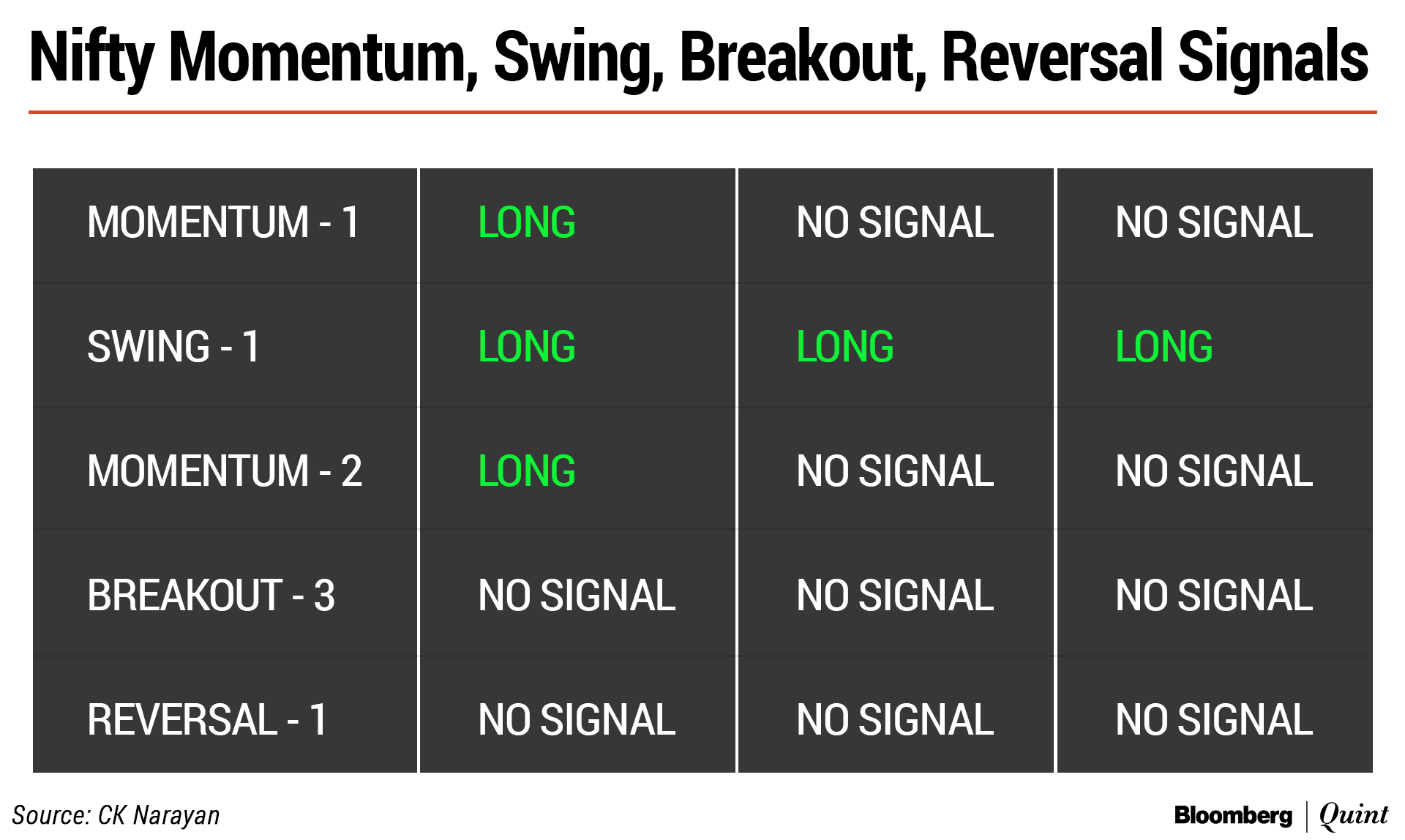 Nifty Momentum, Swing, Breakout, Reversal Signals

| MOMENTUM - 1 | LONG | NO SIGNAL | NO SIGNAL |
|---|---|---|---|
| SWING - 1 | LONG | LONG | LONG |
| MOMENTUM - 2 | LONG | NO SIGNAL | NO SIGNAL |
| BREAKOUT - 3 | NO SIGNAL | NO SIGNAL | NO SIGNAL |
| REVERSAL - 1 | NO SIGNAL | NO SIGNAL | NO SIGNAL |

Source: CK Narayan

Bloomberg | Quint